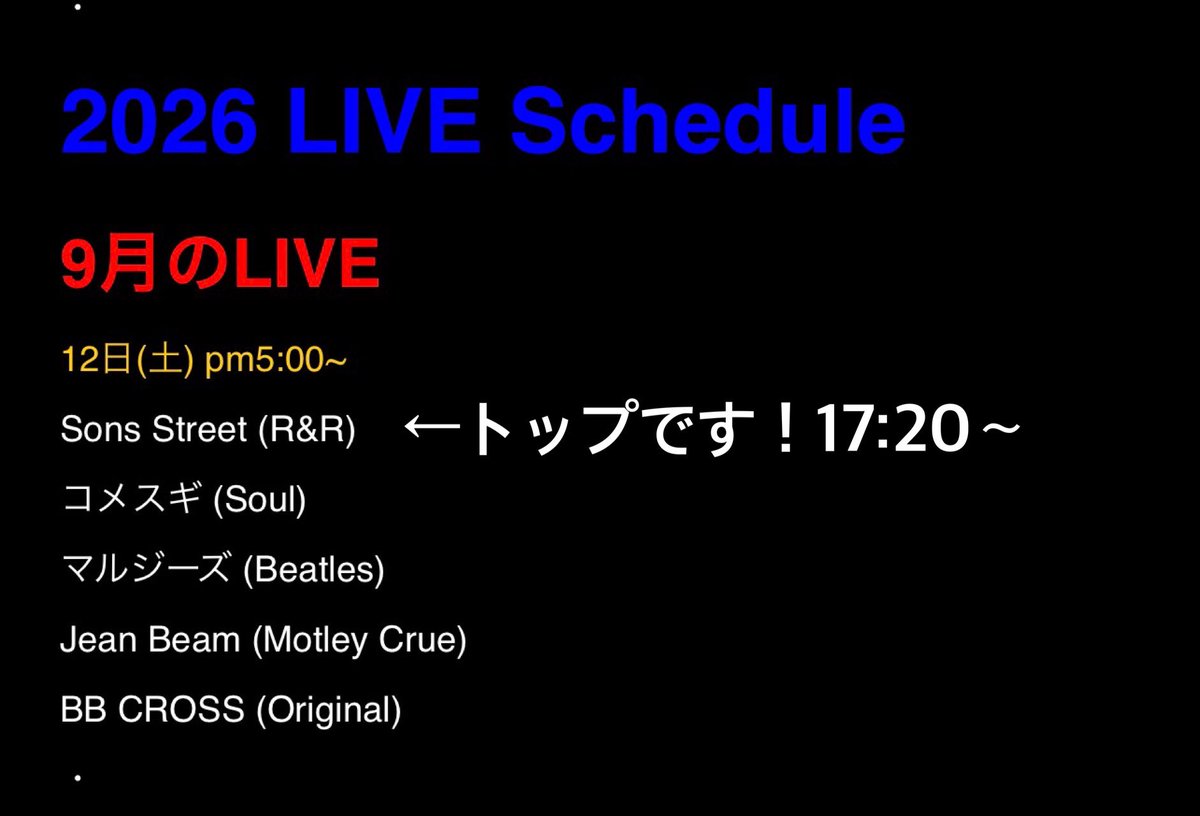 2026 LIVE Schedule

9月のLIVE

12日(土) pm5:00~

Sons Street (R&R) ←トップです！17:20～

コメスギ (Soul)

マルジーズ (Beatles)

Jean Beam (Motley Crue)

BB CROSS (Original)